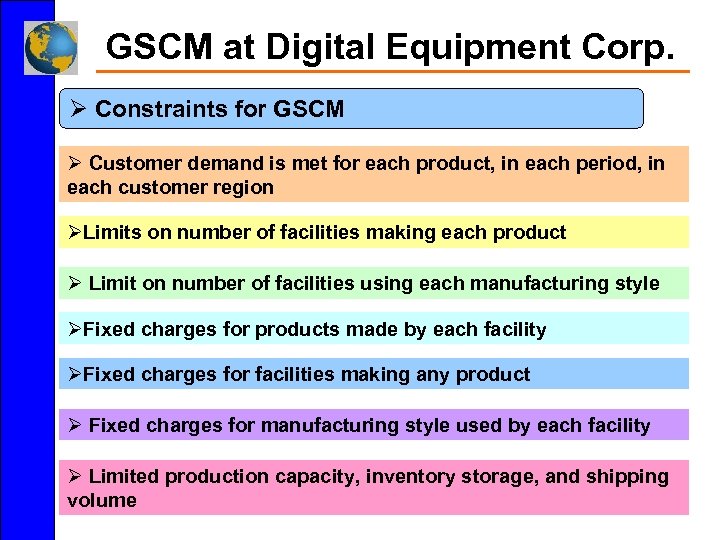 GSCM at Digital Equipment Corp.

➢ Constraints for GSCM

➢ Customer demand is met for each product, in each period, in each customer region

➢Limits on number of facilities making each product

➢ Limit on number of facilities using each manufacturing style

➢Fixed charges for products made by each facility

➢Fixed charges for facilities making any product

➢ Fixed charges for manufacturing style used by each facility

➢ Limited production capacity, inventory storage, and shipping volume